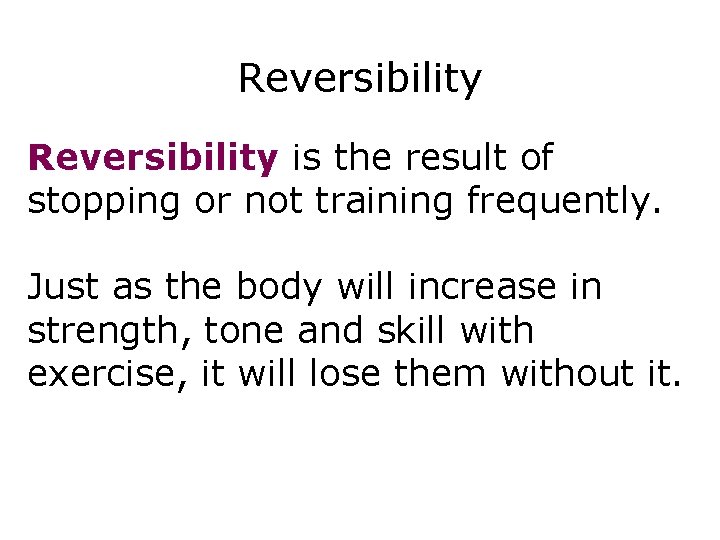 Reversibility

Reversibility is the result of stopping or not training frequently.

Just as the body will increase in strength, tone and skill with exercise, it will lose them without it.